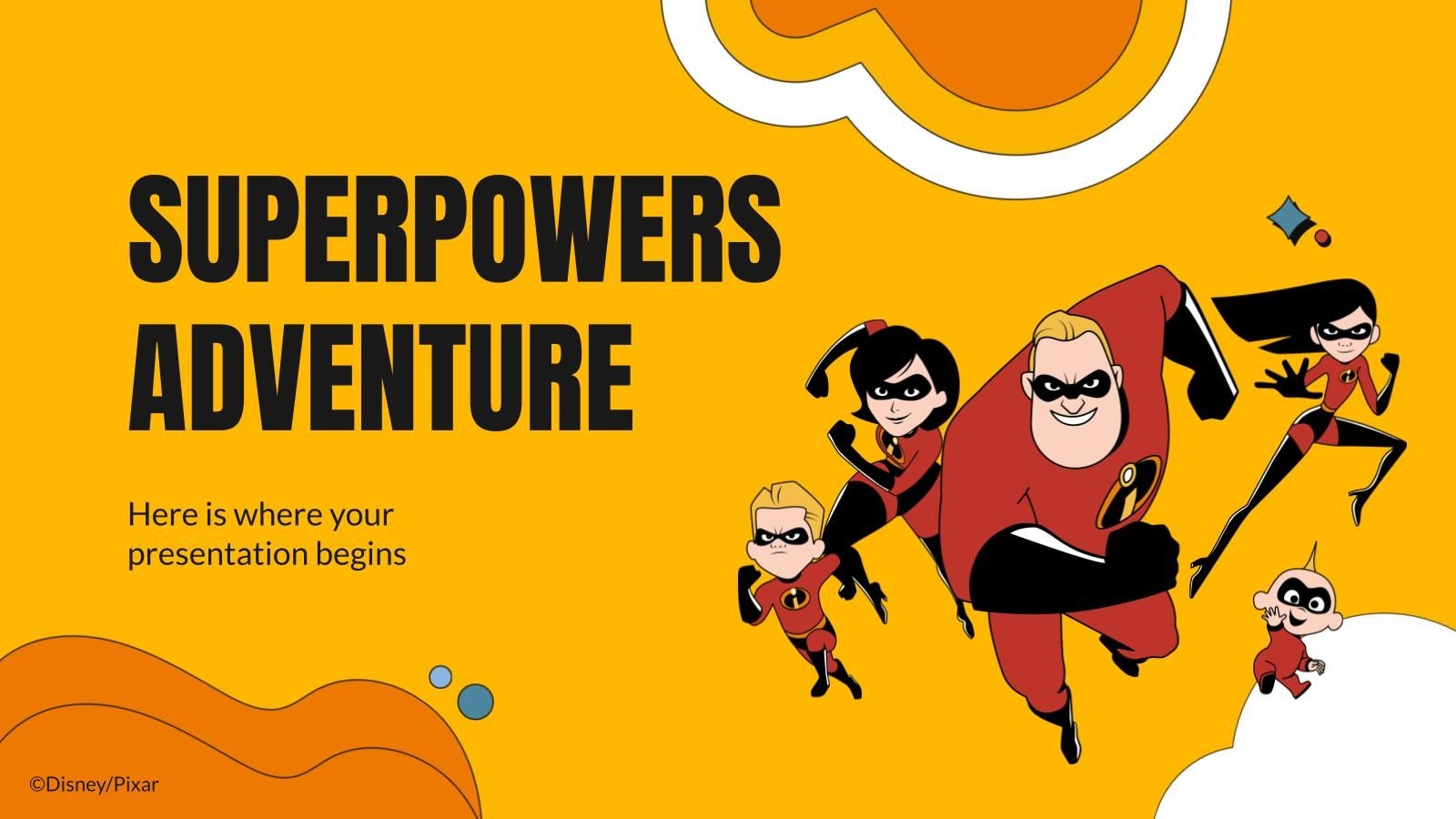 SUPERPOWERS ADVENTURE

Here is where your presentation begins

©Disney/Pixar